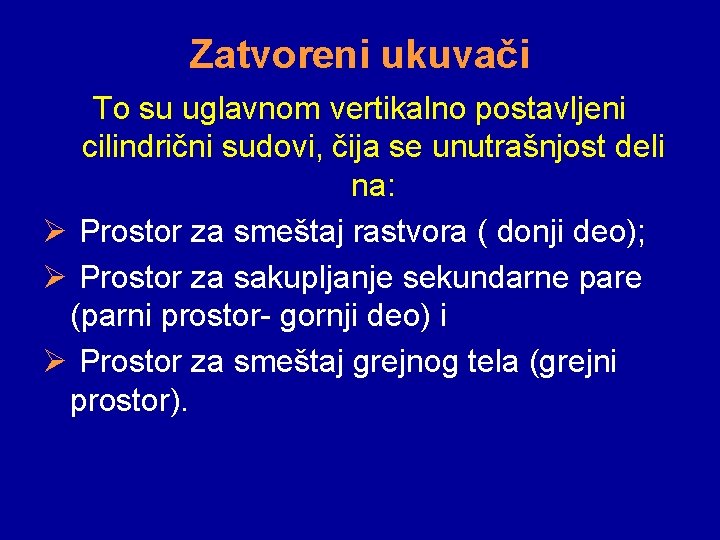 Zatvoreni ukuvači

To su uglavnom vertikalno postavljeni cilindrični sudovi, čija se unutrašnjost deli na:

➢ Prostor za smeštaj rastvora ( donji deo);

➢ Prostor za sakupljanje sekundarne pare (parni prostor- gornji deo) i

➢ Prostor za smeštaj grejnog tela (grejni prostor).